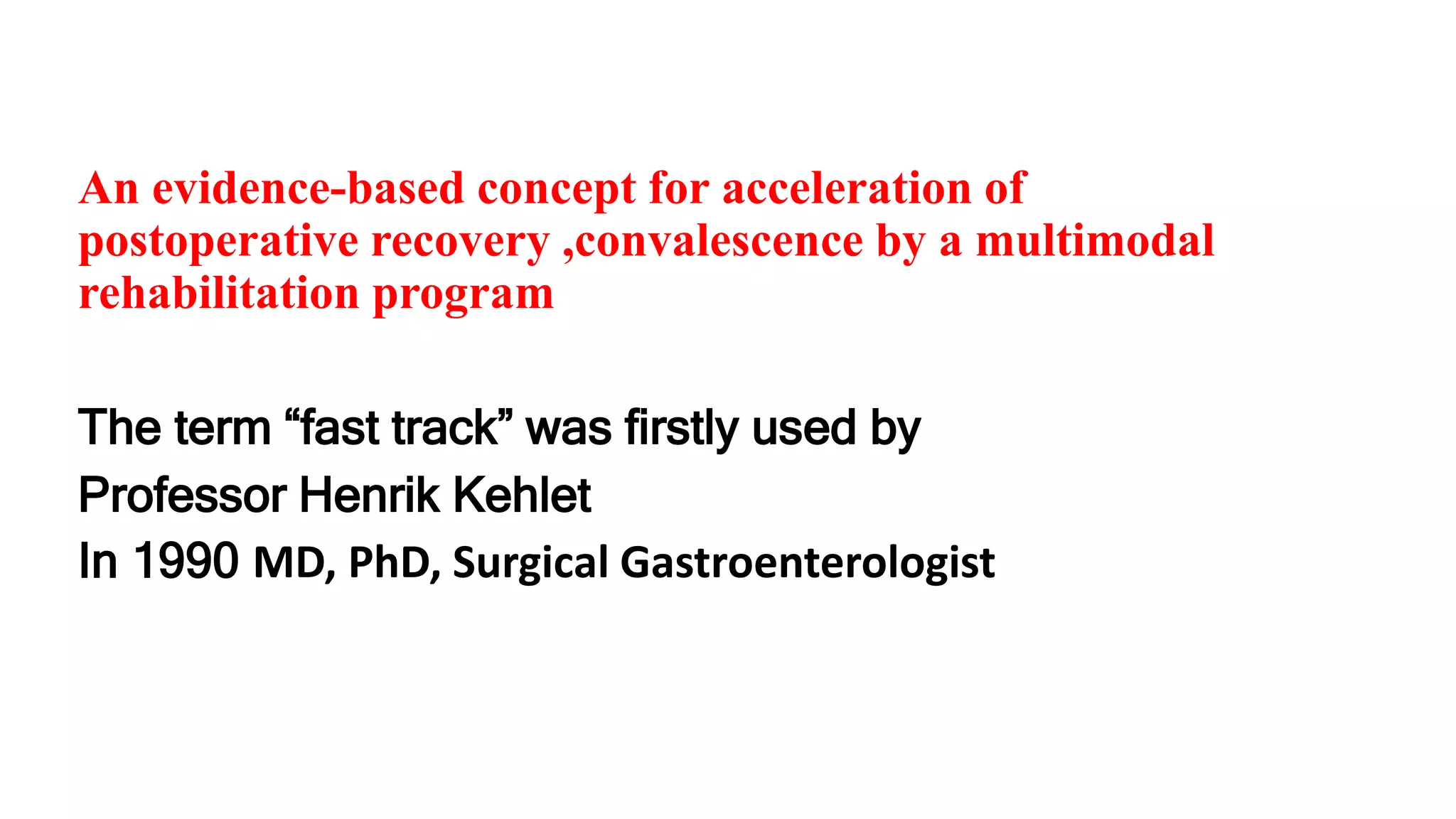 An evidence-based concept for acceleration of postoperative recovery ,convalescence by a multimodal rehabilitation program

The term “fast track” was firstly used by
Professor Henrik Kehlet
In 1990 MD, PhD, Surgical Gastroenterologist